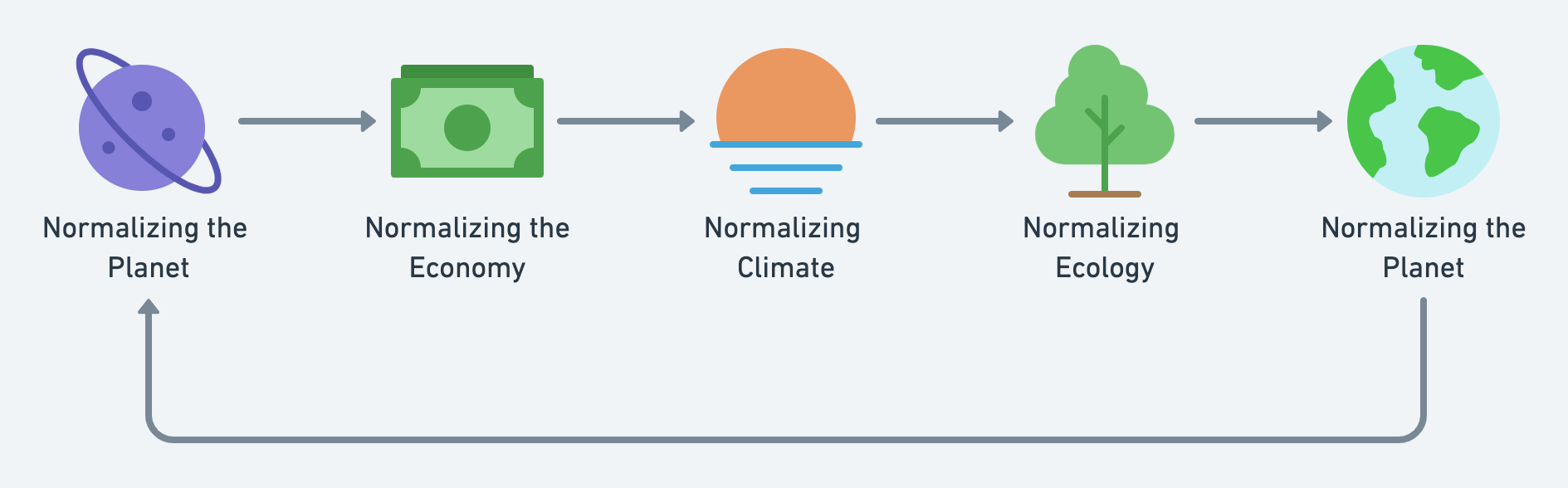 Normalizing the Planet

Normalizing the Economy

Normalizing Climate

Normalizing Ecology

Normalizing the Planet